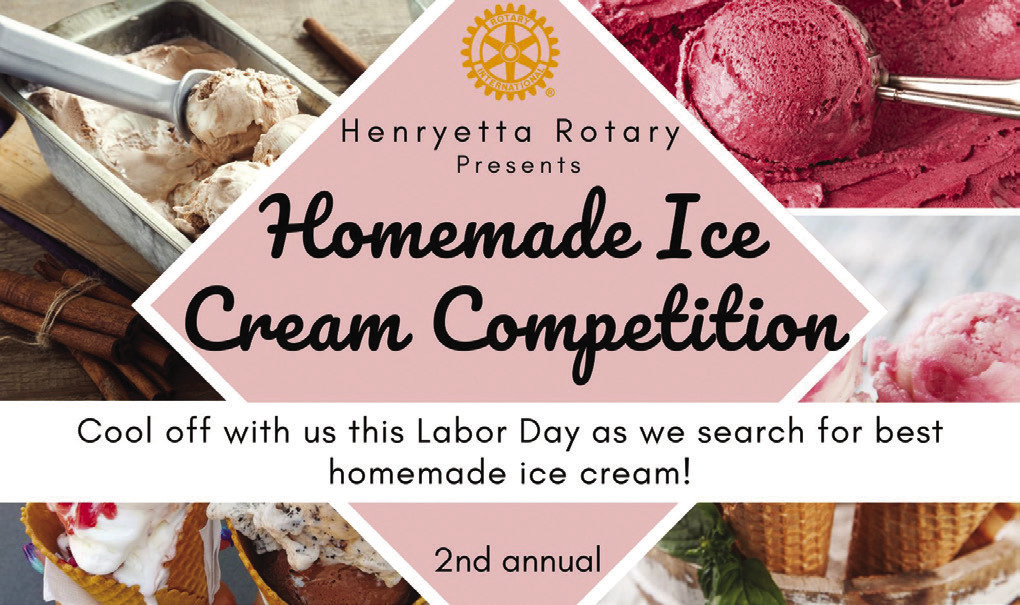 ROTARY INTERNATIONAL

Henryetta Rotary
Presents

Homemade Ice Cream Competition

Cool off with us this Labor Day as we search for best homemade ice cream!

2nd annual